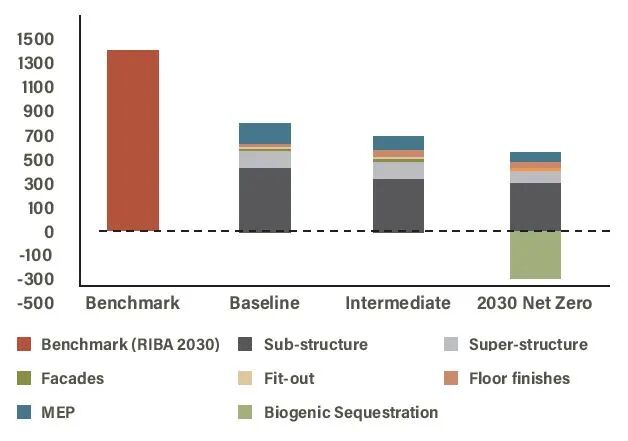 1500
1300
1100
900
700
500
300
100
0
-100
-300
-500

Benchmark
Baseline
Intermediate
2030 Net Zero

Benchmark (RIBA 2030)
Sub-structure
Super-structure
Facades
Fit-out
Floor finishes
MEP
Biogenic Sequestration